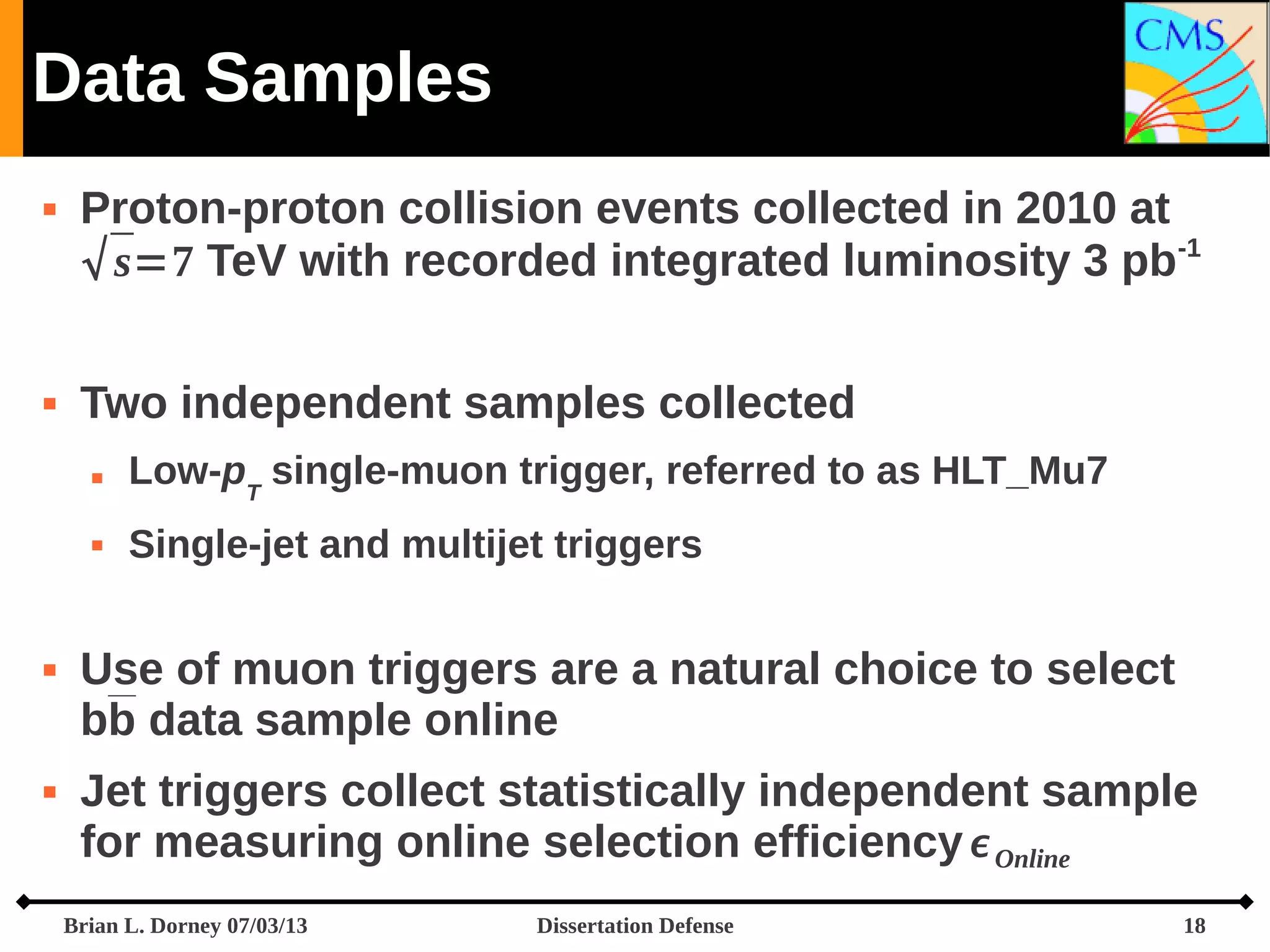 Data Samples

CMS

▪ Proton-proton collision events collected in 2010 at $\sqrt{s}=7$ TeV with recorded integrated luminosity 3 pb$^{-1}$

▪ Two independent samples collected

▪ Low-$p_T$ single-muon trigger, referred to as HLT_Mu7

▪ Single-jet and multijet triggers

▪ Use of muon triggers are a natural choice to select $b\bar{b}$ data sample online

▪ Jet triggers collect statistically independent sample for measuring online selection efficiency $\epsilon_{Online}$

Brian L. Dorney 07/03/13 Dissertation Defense 18